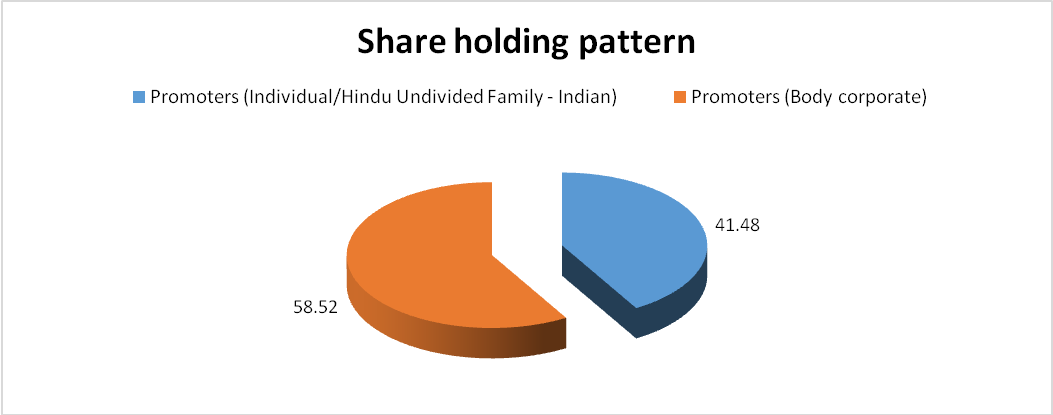 Share holding pattern

Promoters (Individual/Hindu Undivided Family - Indian)
Promoters (Body corporate)

41.48

58.52